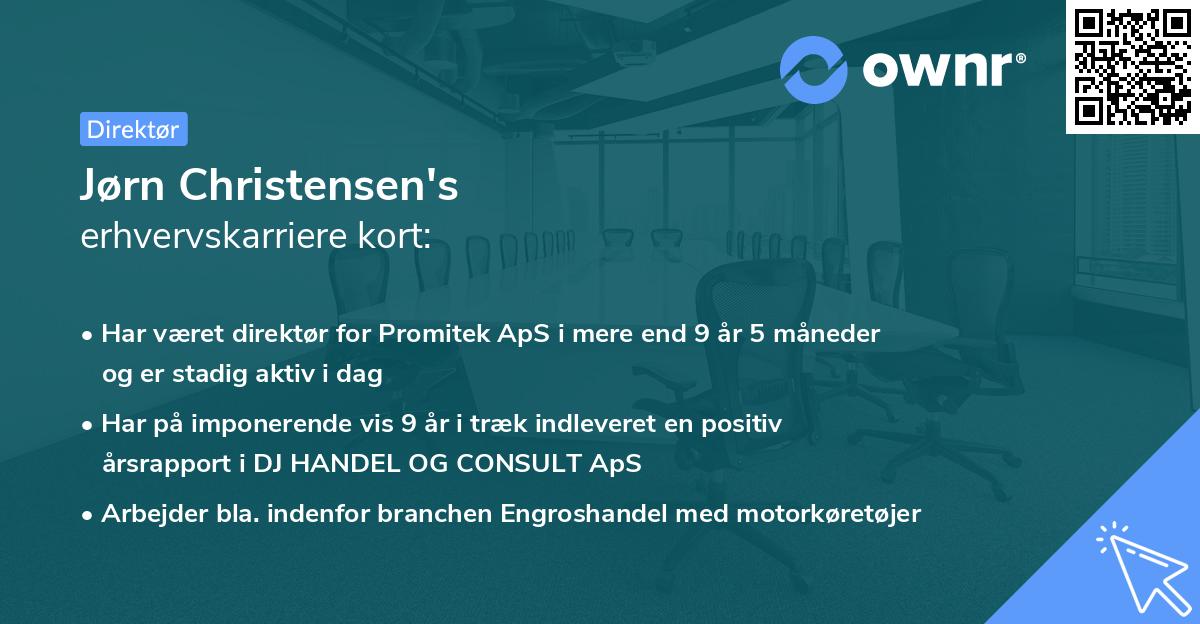 ownr®

Direktør

Jørn Christensen's
erhvervskarriere kort:

• Har været direktør for Promitek ApS i mere end 9 år 5 måneder og er stadig aktiv i dag

• Har på imponerende vis 9 år i træk indleveret en positiv årsrapport i DJ HANDEL OG CONSULT ApS

• Arbejder bla. indenfor branchen Engroshandel med motorkøretøjer